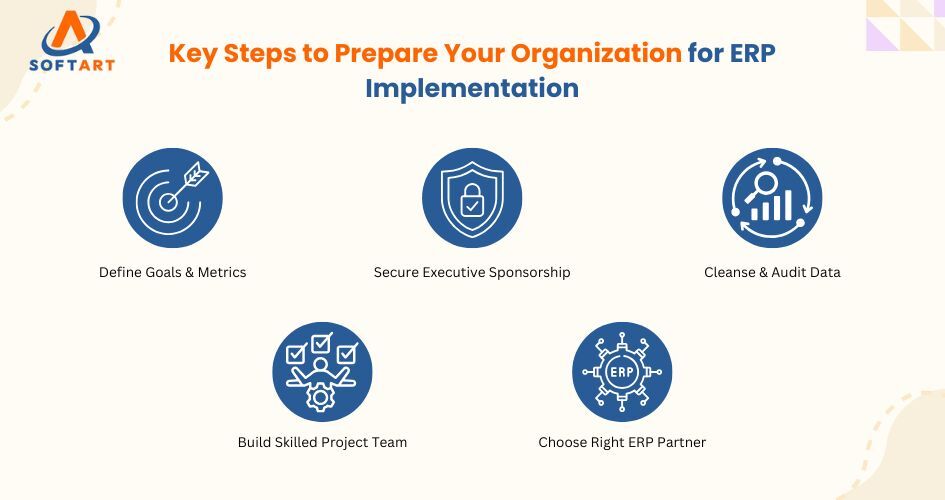 SOFTART

Key Steps to Prepare Your Organization for ERP Implementation

Define Goals & Metrics

Secure Executive Sponsorship

Cleanse & Audit Data

Build Skilled Project Team

ERP

Choose Right ERP Partner